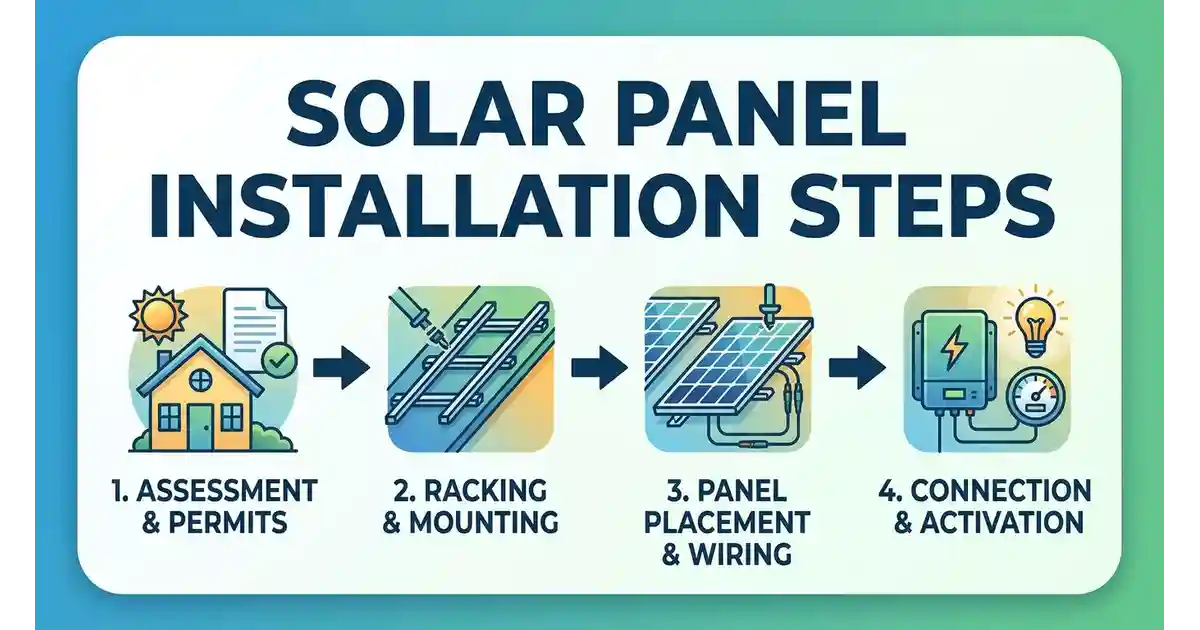 SOLAR PANEL INSTALLATION STEPS

1. ASSESSMENT & PERMITS

2. RACKING & MOUNTING

3. PANEL PLACEMENT & WIRING

4. CONNECTION & ACTIVATION